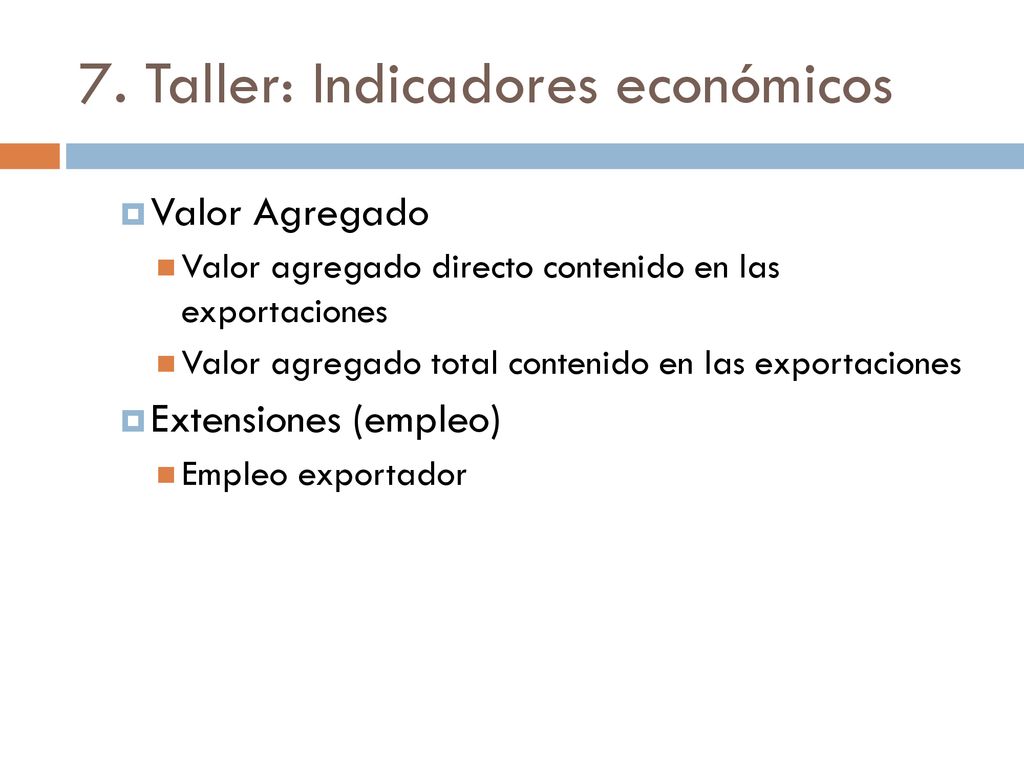 7. Taller: Indicadores económicos

Valor Agregado

Valor agregado directo contenido en las exportaciones

Valor agregado total contenido en las exportaciones

Extensiones (empleo)

Empleo exportador